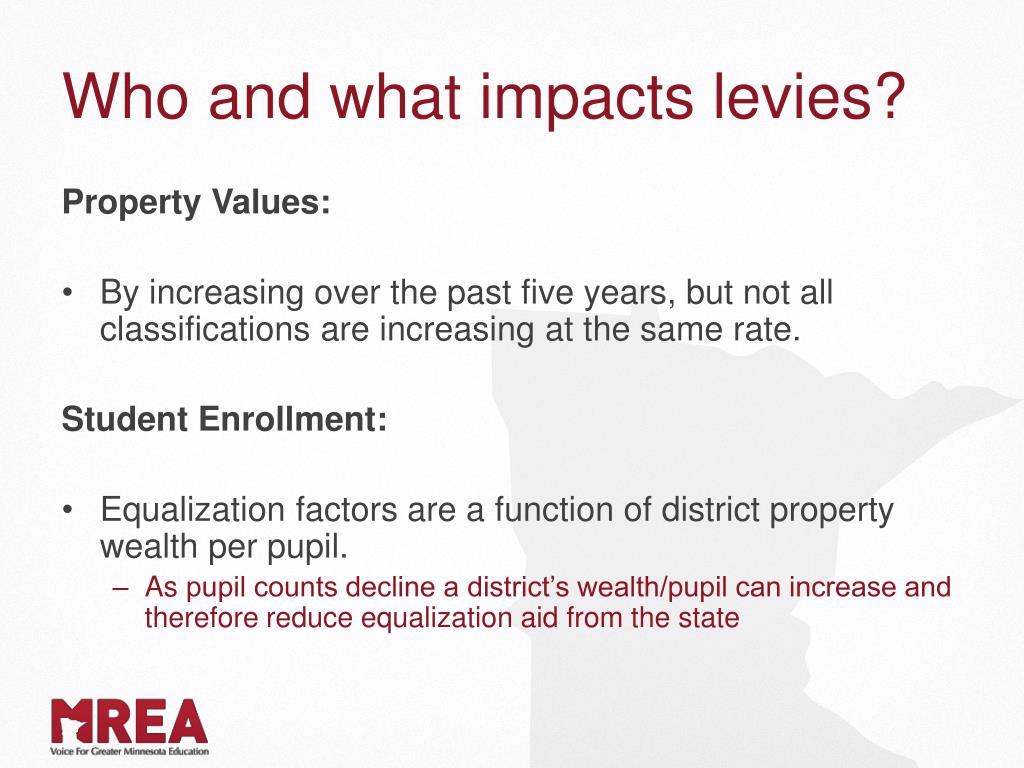 Who and what impacts levies?

Property Values:

• By increasing over the past five years, but not all classifications are increasing at the same rate.

Student Enrollment:

• Equalization factors are a function of district property wealth per pupil.
– As pupil counts decline a district's wealth/pupil can increase and therefore reduce equalization aid from the state

MREA
Voice For Greater Minnesota Education